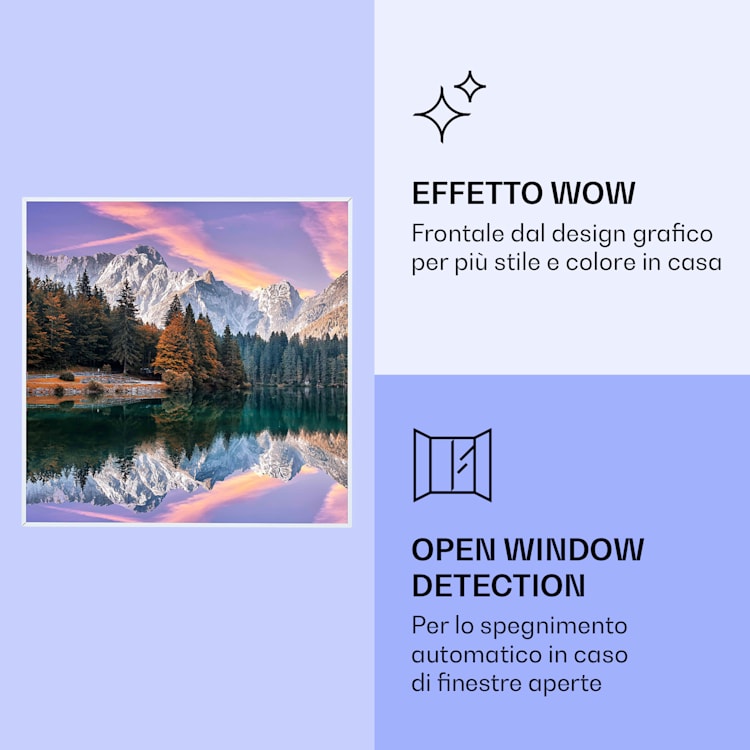 EFFETTO WOW

Frontale dal design grafico per più stile e colore in casa

OPEN WINDOW DETECTION

Per lo spegnimento automatico in caso di finestre aperte